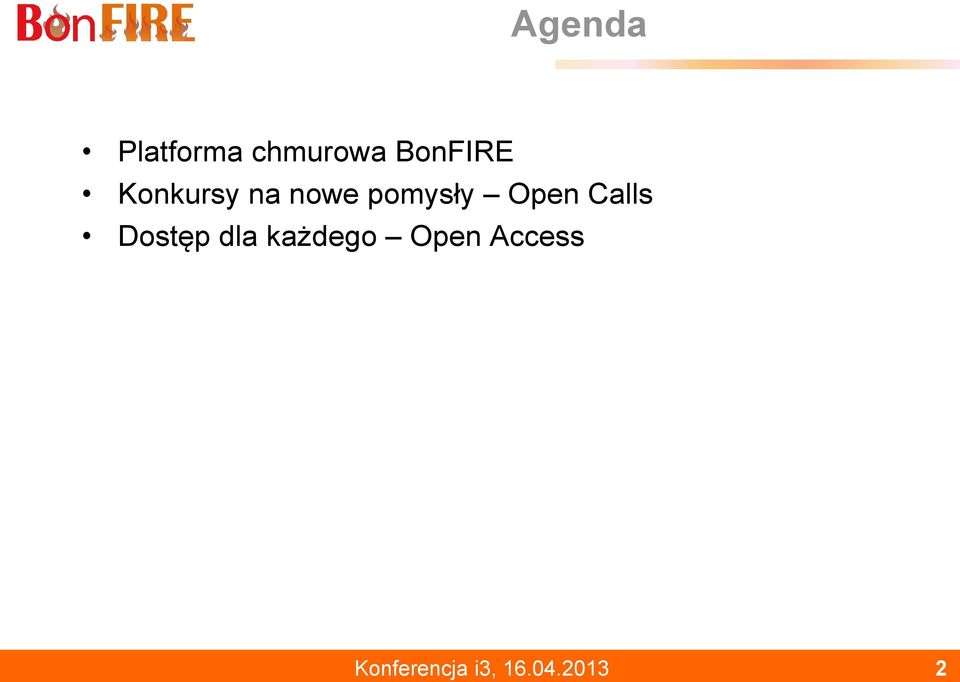 BonFIRE

Agenda

• Platforma chmurowa BonFIRE
• Konkursy na nowe pomysły – Open Calls
• Dostęp dla każdego – Open Access

Konferencja i3, 16.04.2013

2